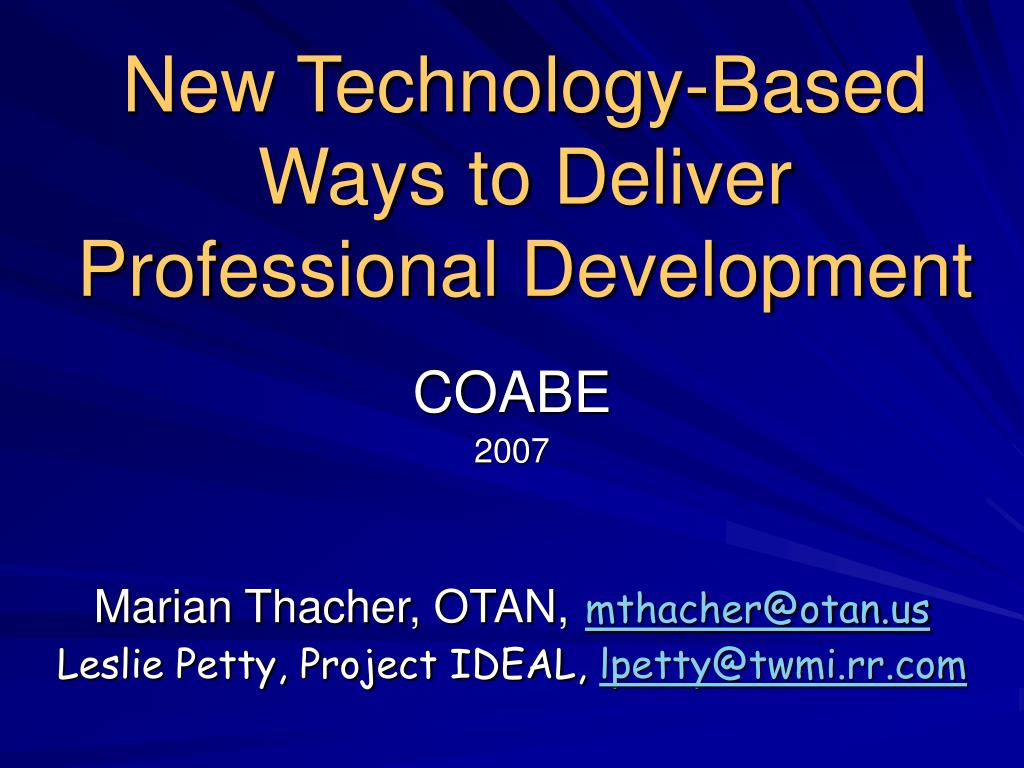 New Technology-Based Ways to Deliver Professional Development

COABE

2007

Marian Thacher, OTAN, mthacher@otan.us
Leslie Petty, Project IDEAL, lpetty@twmi.rr.com